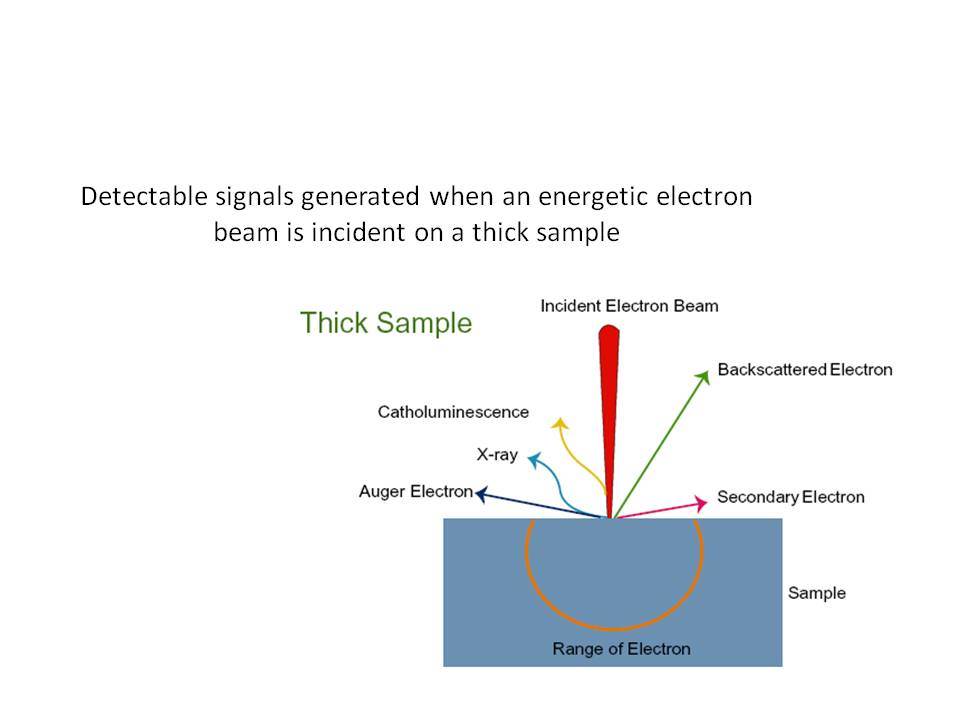 Detectable signals generated when an energetic electron beam is incident on a thick sample

Thick Sample

Incident Electron Beam

Backscattered Electron

Catholuminescence

X-ray

Auger Electron

Secondary Electron

Sample

Range of Electron